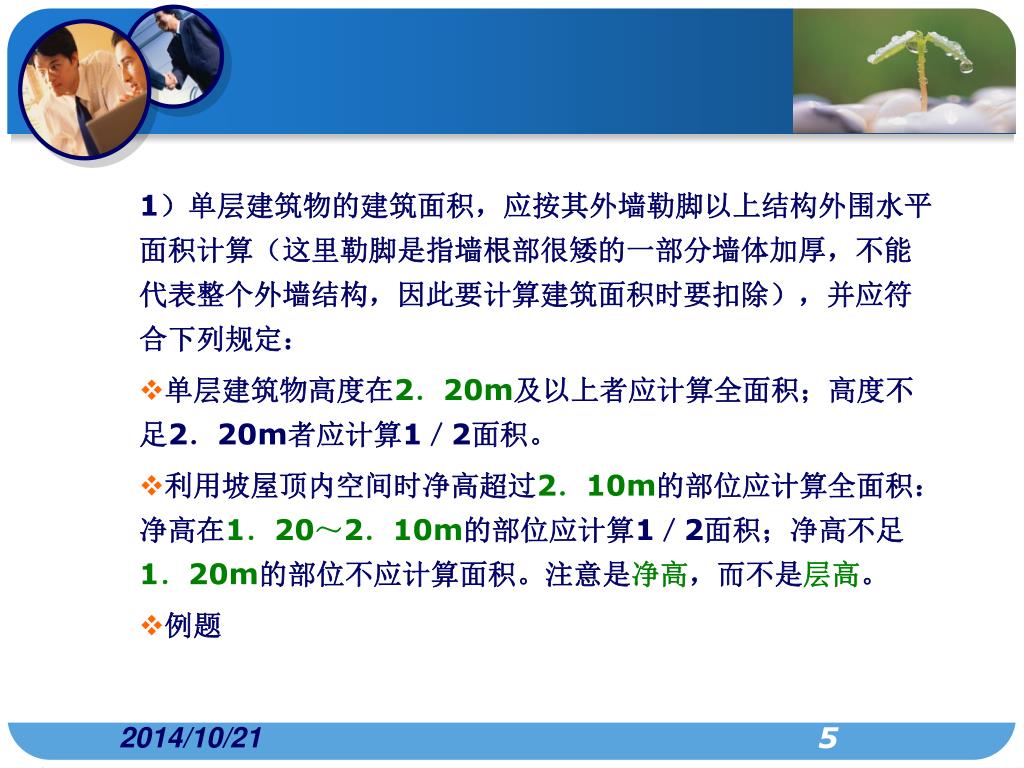 1）单层建筑物的建筑面积，应按其外墙勒脚以上结构外围水平面积计算（这里勒脚是指墙根部很矮的一部分墙体加厚，不能代表整个外墙结构，因此要计算建筑面积时要扣除），并应符合下列规定：

❖单层建筑物高度在2．20m及以上者应计算全面积；高度不足2．20m者应计算1／2面积。

❖利用坡屋顶内空间时净高超过2．10m的部位应计算全面积：净高在1．20～2．10m的部位应计算1／2面积；净高不足1．20m的部位不应计算面积。注意是净高，而不是层高。

❖例题

2014/10/21

5